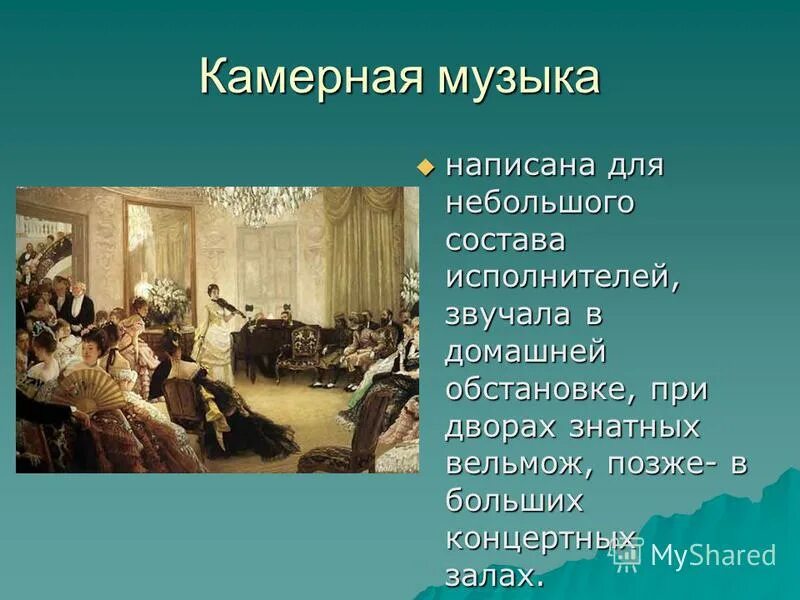 Камерная музыка

написана для небольшого состава исполнителей, звучала в домашней обстановке, при дворах знатных вельмож, позже- в больших концертных залах.

MyShared